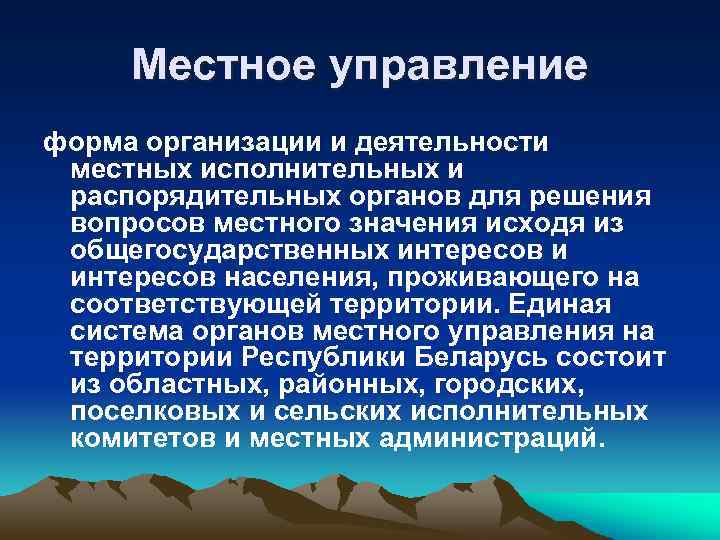 Местное управление

форма организации и деятельности местных исполнительных и распорядительных органов для решения вопросов местного значения исходя из общегосударственных интересов и интересов населения, проживающего на соответствующей территории. Единая система органов местного управления на территории Республики Беларусь состоит из областных, районных, городских, поселковых и сельских исполнительных комитетов и местных администраций.